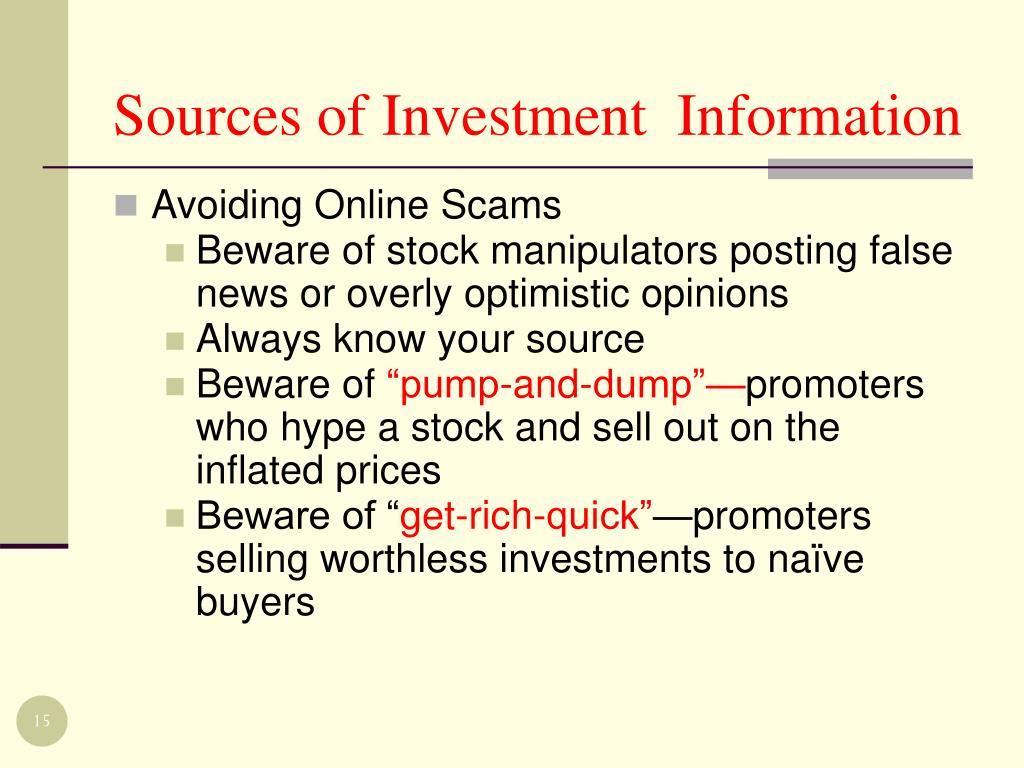 Sources of Investment  Information

Avoiding Online Scams

Beware of stock manipulators posting false news or overly optimistic opinions

Always know your source

Beware of “pump-and-dump”—promoters who hype a stock and sell out on the inflated prices

Beware of “get-rich-quick”—promoters selling worthless investments to naïve buyers

15